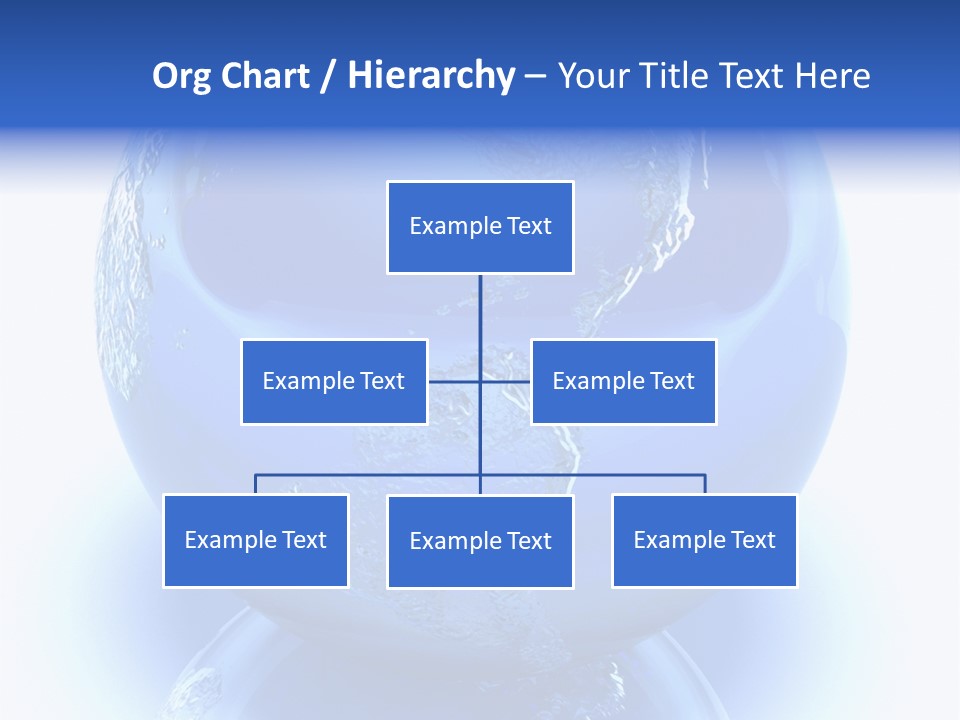 Org Chart / Hierarchy – Your Title Text Here

Example Text

Example Text

Example Text

Example Text

Example Text

Example Text